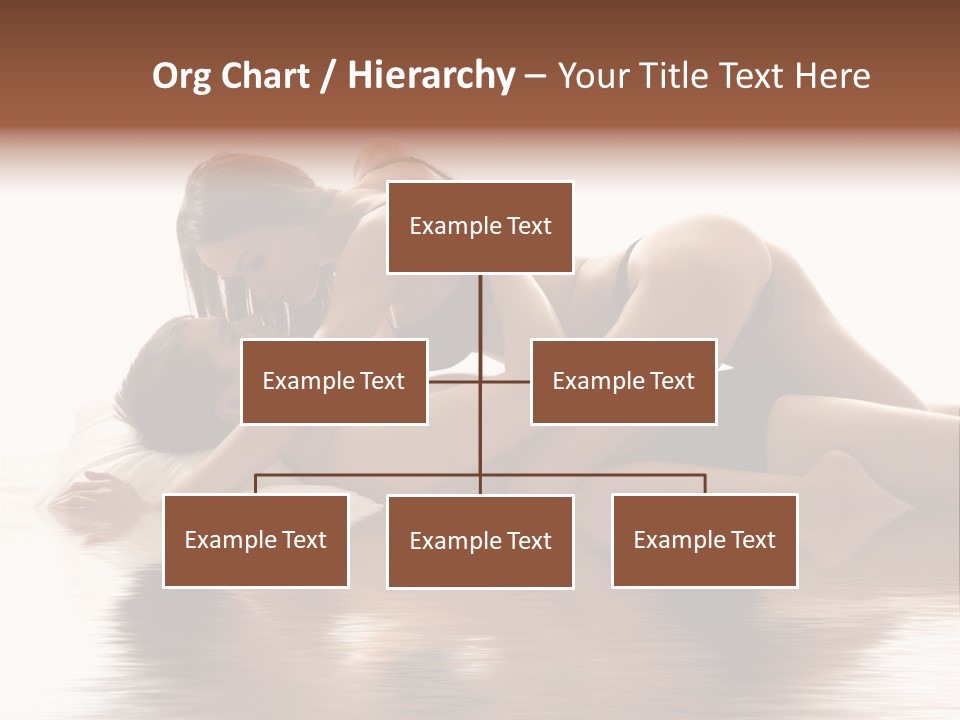 Org Chart / Hierarchy – Your Title Text Here

Example Text

Example Text

Example Text

Example Text

Example Text

Example Text